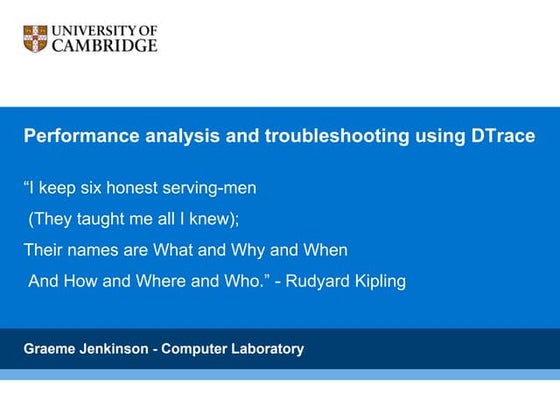 UNIVERSITY OF CAMBRIDGE

Performance analysis and troubleshooting using DTrace

“I keep six honest serving-men
(They taught me all I knew);
Their names are What and Why and When
And How and Where and Who.” - Rudyard Kipling

Graeme Jenkinson - Computer Laboratory